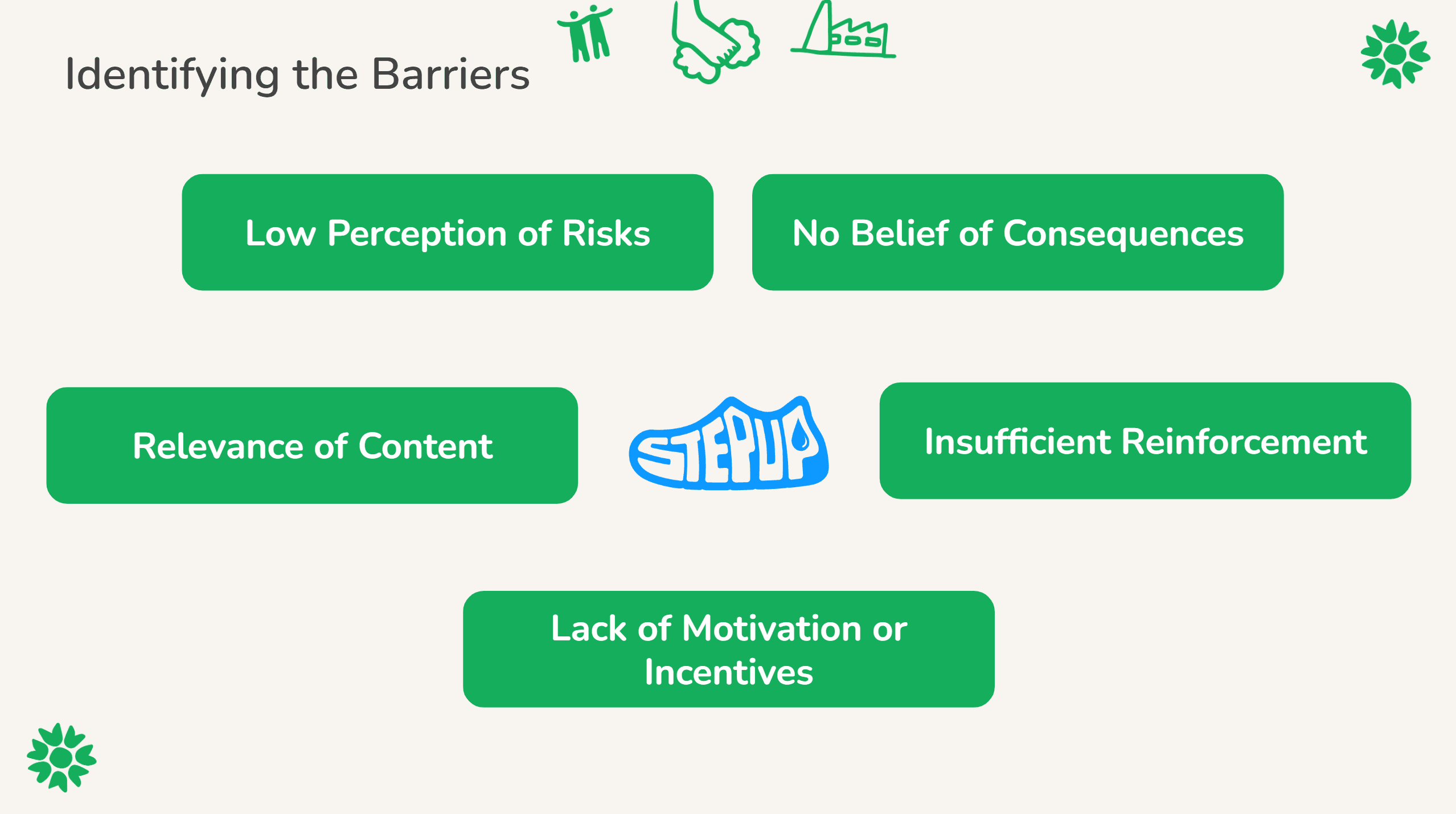 Identifying the Barriers

Low Perception of Risks

No Belief of Consequences

Relevance of Content

STEPUP

Insufficient Reinforcement

Lack of Motivation or Incentives